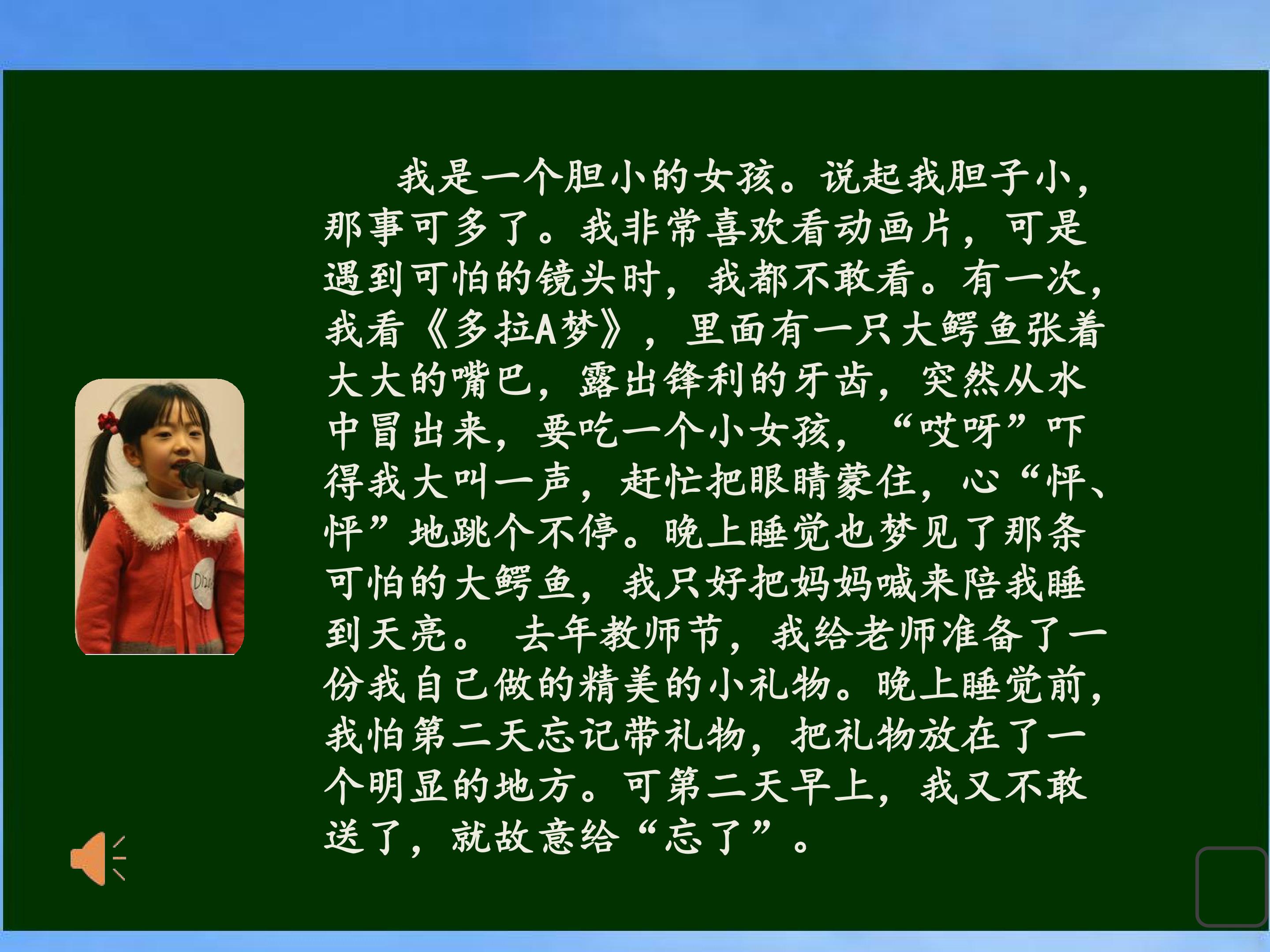 我是一个胆小的女孩。说起我胆子小，那事可多了。我非常喜欢看动画片，可是遇到可怕的镜头时，我都不敢看。有一次，我看《多拉A梦》，里面有一只大鳄鱼张着大大的嘴巴，露出锋利的牙齿，突然从水中冒出来，要吃一个小女孩，“哎呀”吓得我大叫一声，赶忙把眼睛蒙住，心“怦、怦”地跳个不停。晚上睡觉也梦见了那条可怕的大鳄鱼，我只好把妈妈喊来陪我睡到天亮。 去年教师节，我给老师准备了一份我自己做的精美的小礼物。晚上睡觉前，我怕第二天忘记带礼物，把礼物放在了一个明显的地方。可第二天早上，我又不敢送了，就故意给“忘了”。